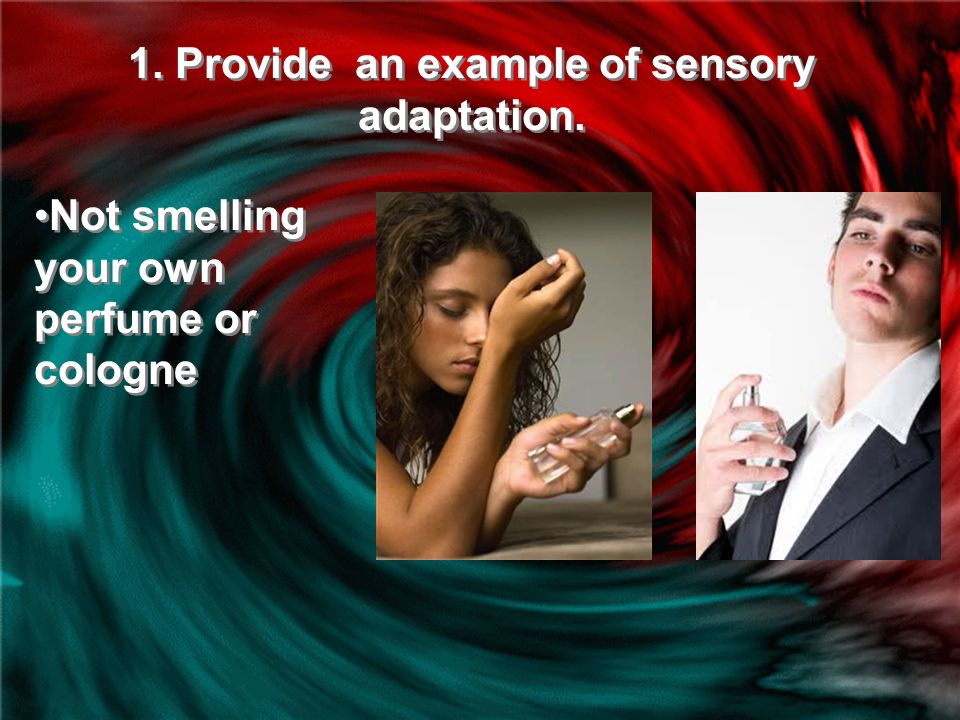 1. Provide  an example of sensory adaptation.

•Not smelling your own perfume or cologne